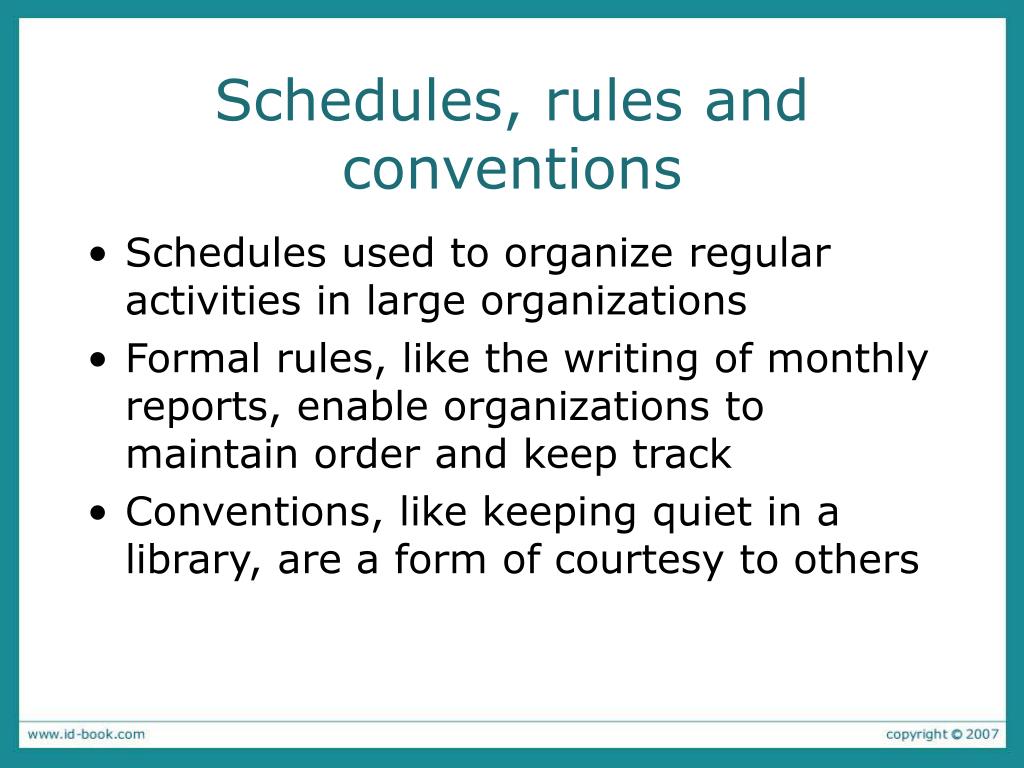 Schedules, rules and conventions

• Schedules used to organize regular activities in large organizations
• Formal rules, like the writing of monthly reports, enable organizations to maintain order and keep track
• Conventions, like keeping quiet in a library, are a form of courtesy to others

www.id-book.com

copyright © 2007